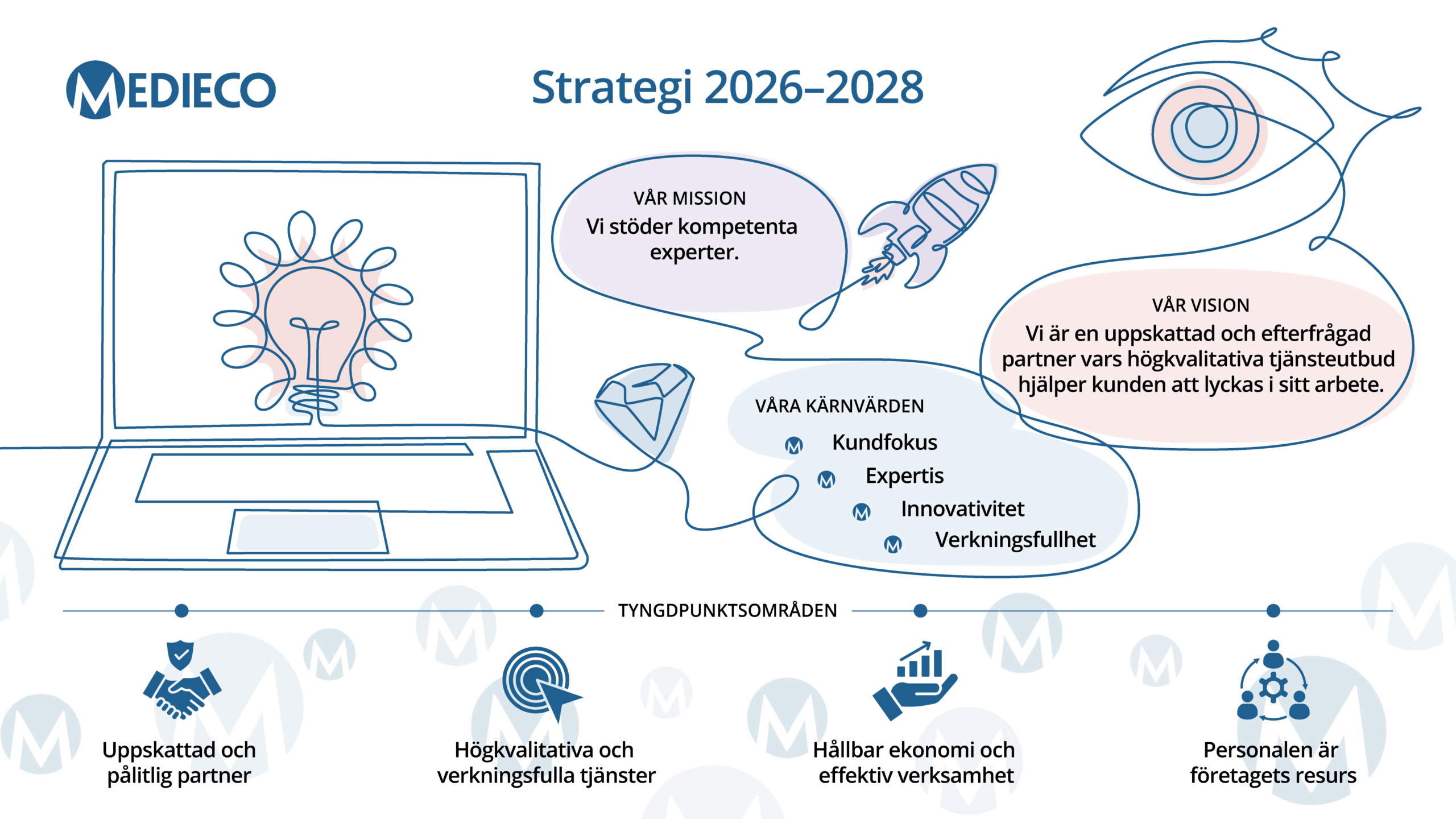 MEDIECO

Strategi 2026–2028

VÅR MISSION
Vi stöder kompetenta experter.

VÅR VISION
Vi är en uppskattad och efterfrågad partner vars högkvalitativa tjänsteutbud hjälper kunden att lyckas i sitt arbete.

VÅRA KÄRNVÄRDEN
Kundfokus
Expertis
Innovativitet
Verkningsfullhet

TYNGDPUNKTSOMRÅDEN

Uppskattad och pålitlig partner

Högkvalitativa och verkningsfulla tjänster

Hållbar ekonomi och effektiv verksamhet

Personalen är företagets resurs